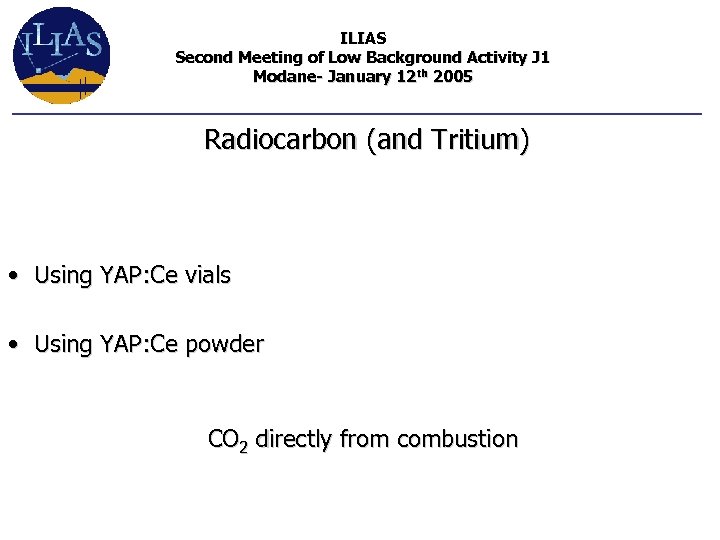 ILIAS

ILIAS
Second Meeting of Low Background Activity J1
Modane- January 12$^{th}$ 2005

Radiocarbon (and Tritium)

• Using YAP:Ce vials

• Using YAP:Ce powder

$CO_2$ directly from combustion